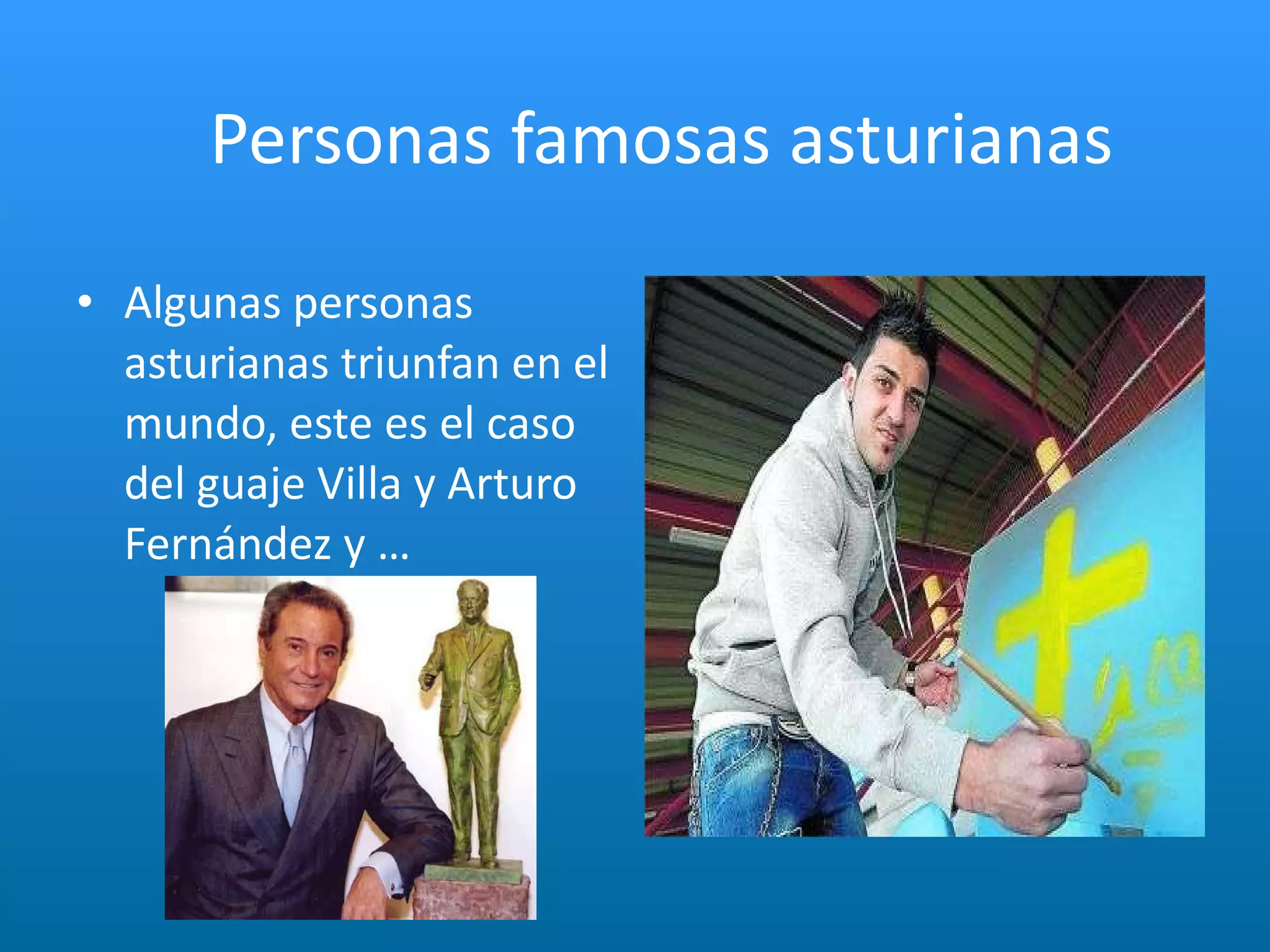 Personas famosas asturianas

• Algunas personas asturianas triunfan en el mundo, este es el caso del guaje Villa y Arturo Fernández y …